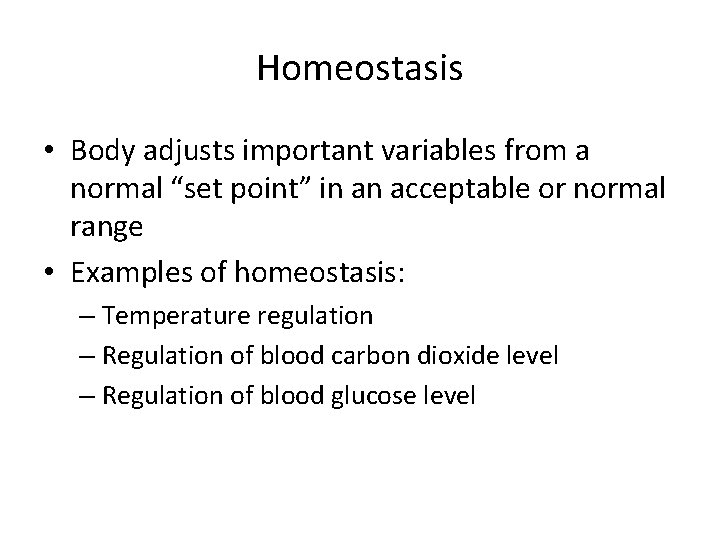 Homeostasis

• Body adjusts important variables from a normal “set point” in an acceptable or normal range

• Examples of homeostasis:
– Temperature regulation
– Regulation of blood carbon dioxide level
– Regulation of blood glucose level